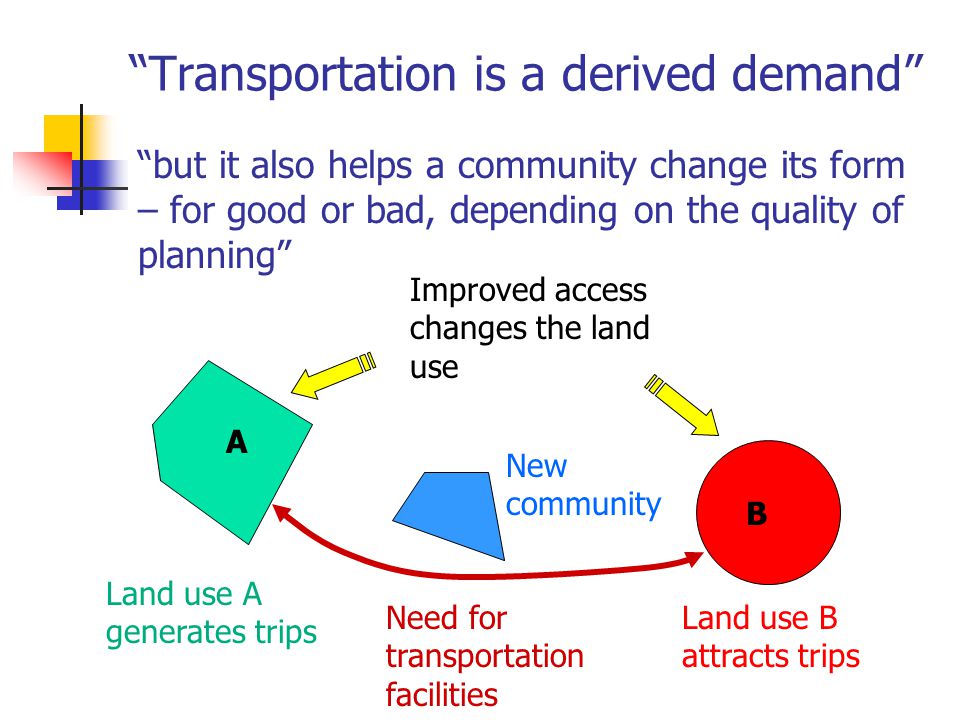 “Transportation is a derived demand”

“but it also helps a community change its form – for good or bad, depending on the quality of planning”

Improved access changes the land use

A

New community

B

Land use A generates trips

Need for transportation facilities

Land use B attracts trips